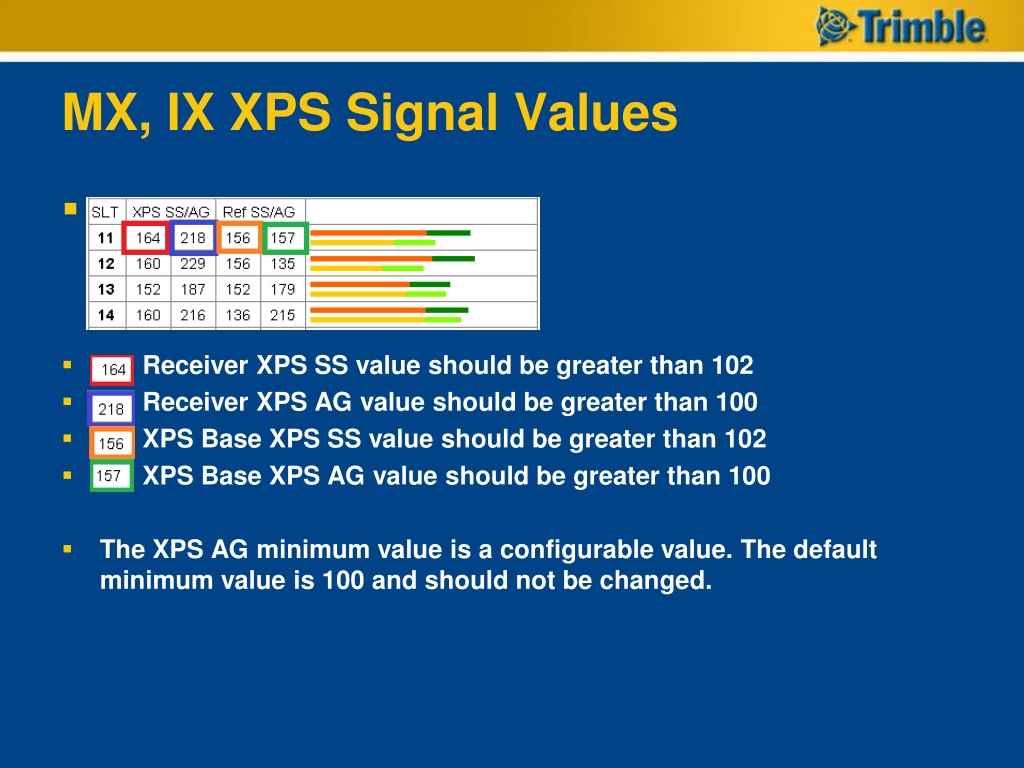 Trimble

MX, IX XPS Signal Values

| SLT | XPS SS/AG | | Ref SS/AG | | |
|---|---|---|---|---|---|
| 11 | 164 | 218 | 156 | 157 | |
| 12 | 160 | 229 | 156 | 135 | |
| 13 | 152 | 187 | 152 | 179 | |
| 14 | 160 | 216 | 136 | 215 | |

- 164 Receiver XPS SS value should be greater than 102
- 218 Receiver XPS AG value should be greater than 100
- 156 XPS Base XPS SS value should be greater than 102
- 157 XPS Base XPS AG value should be greater than 100

- The XPS AG minimum value is a configurable value. The default minimum value is 100 and should not be changed.